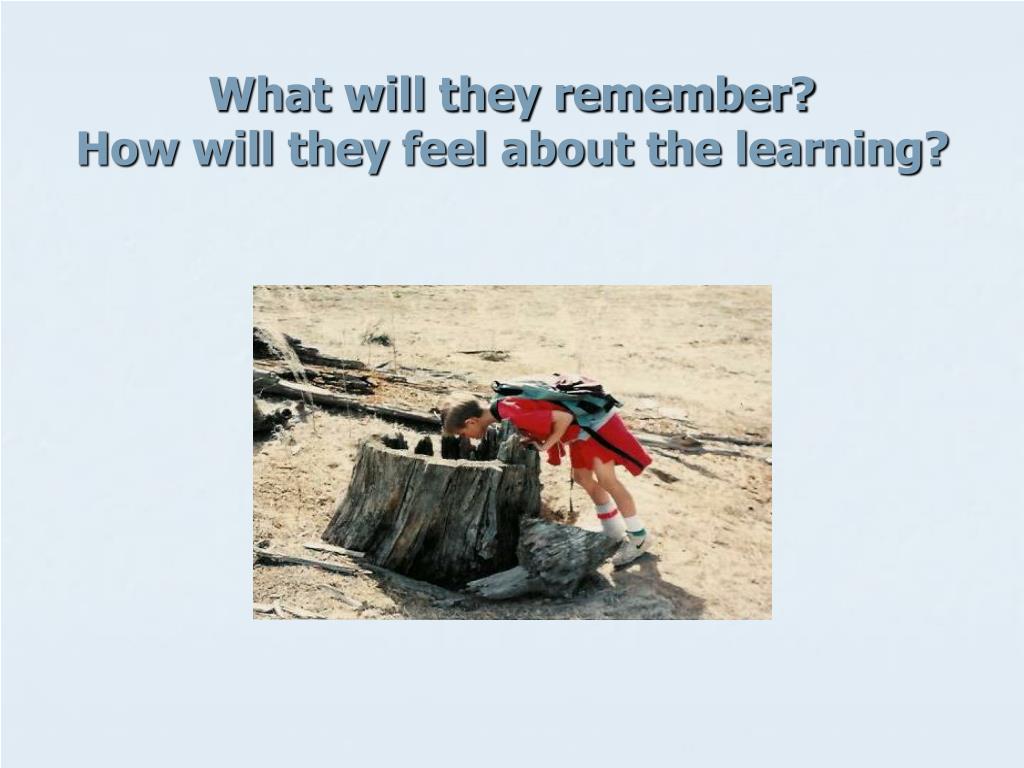 What will they remember?
How will they feel about the learning?